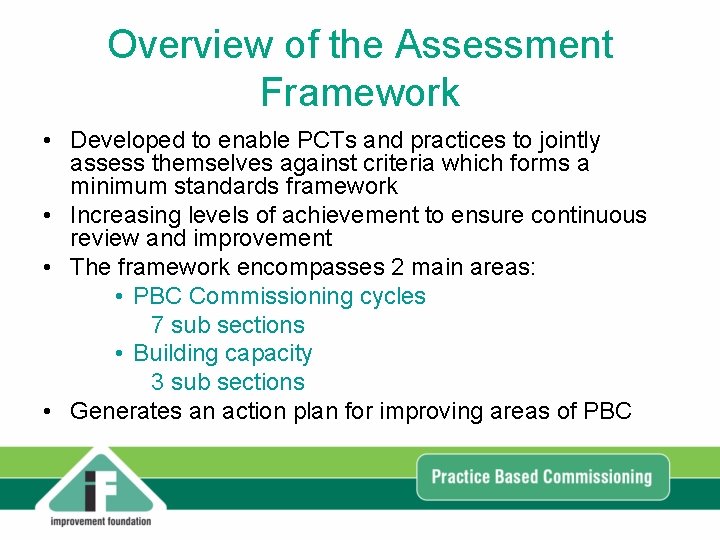 Overview of the Assessment Framework

• Developed to enable PCTs and practices to jointly assess themselves against criteria which forms a minimum standards framework
• Increasing levels of achievement to ensure continuous review and improvement
• The framework encompasses 2 main areas:
  • PBC Commissioning cycles
    7 sub sections
  • Building capacity
    3 sub sections
• Generates an action plan for improving areas of PBC

iF
improvement foundation

Practice Based Commissioning